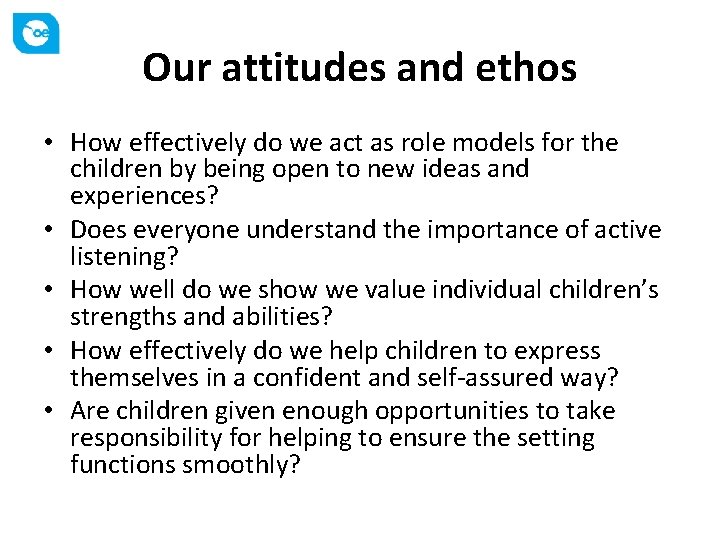 oe

Our attitudes and ethos

• How effectively do we act as role models for the children by being open to new ideas and experiences?
• Does everyone understand the importance of active listening?
• How well do we show we value individual children's strengths and abilities?
• How effectively do we help children to express themselves in a confident and self-assured way?
• Are children given enough opportunities to take responsibility for helping to ensure the setting functions smoothly?